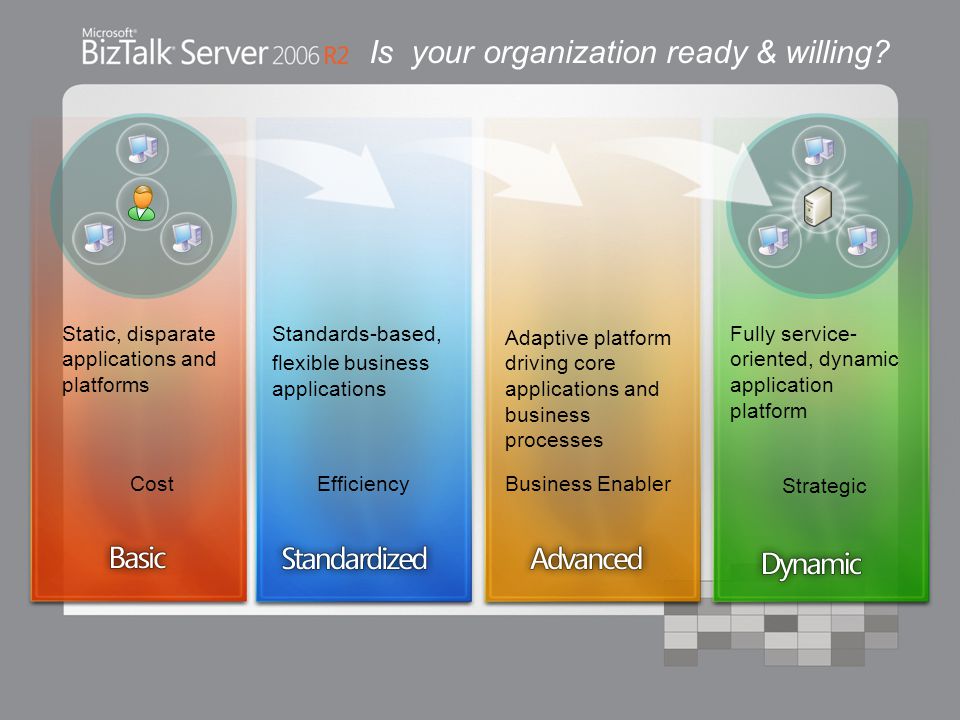 Microsoft® BizTalk Server 2006 R2 Is your organization ready & willing?

Static, disparate applications and platforms

Cost

Basic

Standards-based, flexible business applications

Efficiency

Standardized

Adaptive platform driving core applications and business processes

Business Enabler

Advanced

Fully service-oriented, dynamic application platform

Strategic

Dynamic